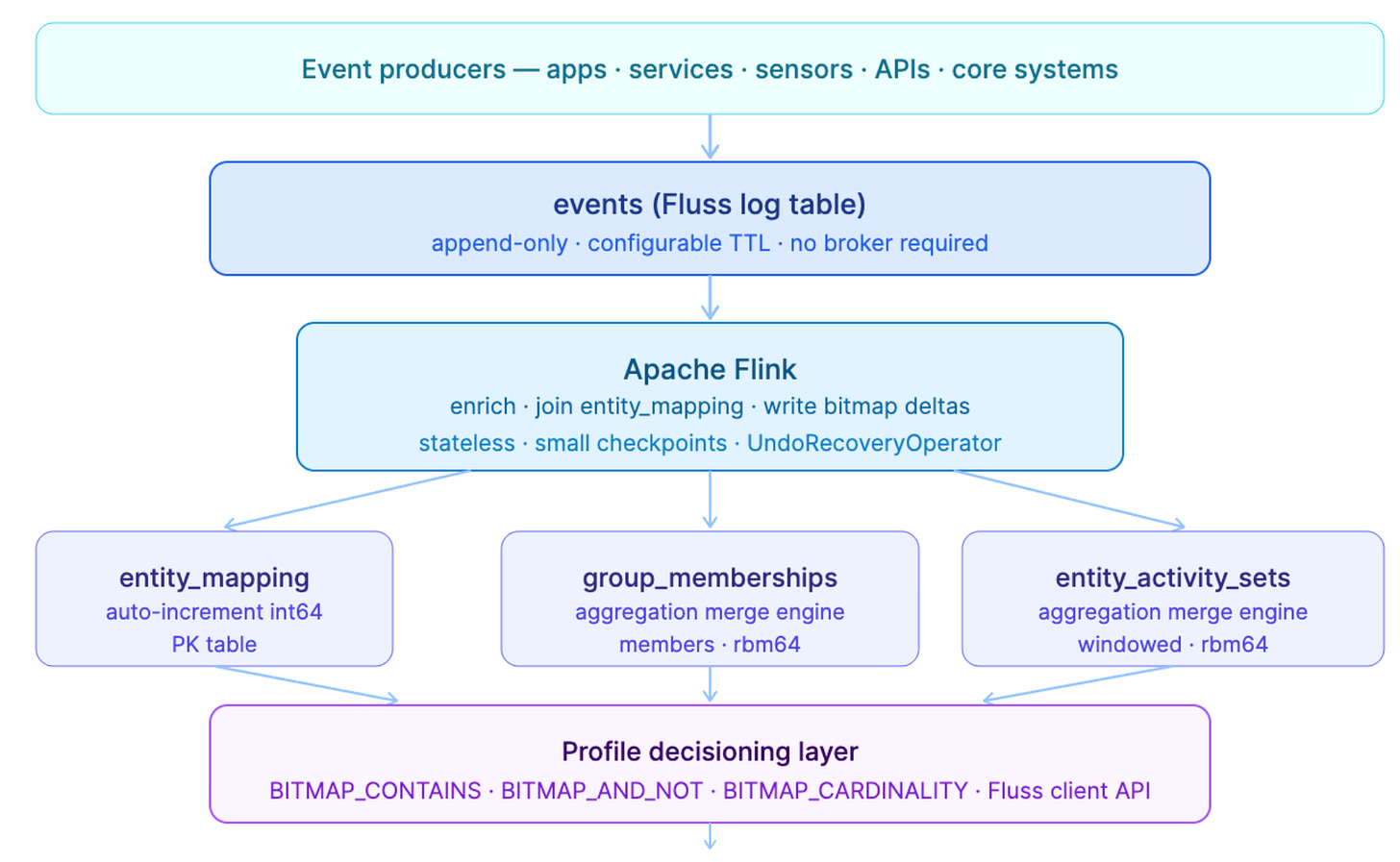 Event producers — apps · services · sensors · APIs · core systems

events (Fluss log table)
append-only · configurable TTL · no broker required

Apache Flink
enrich · join entity_mapping · write bitmap deltas
stateless · small checkpoints · UndoRecoveryOperator

entity_mapping
auto-increment int64
PK table

group_memberships
aggregation merge engine
members · rbm64

entity_activity_sets
aggregation merge engine
windowed · rbm64

Profile decisioning layer
BITMAP_CONTAINS · BITMAP_AND_NOT · BITMAP_CARDINALITY · Fluss client API